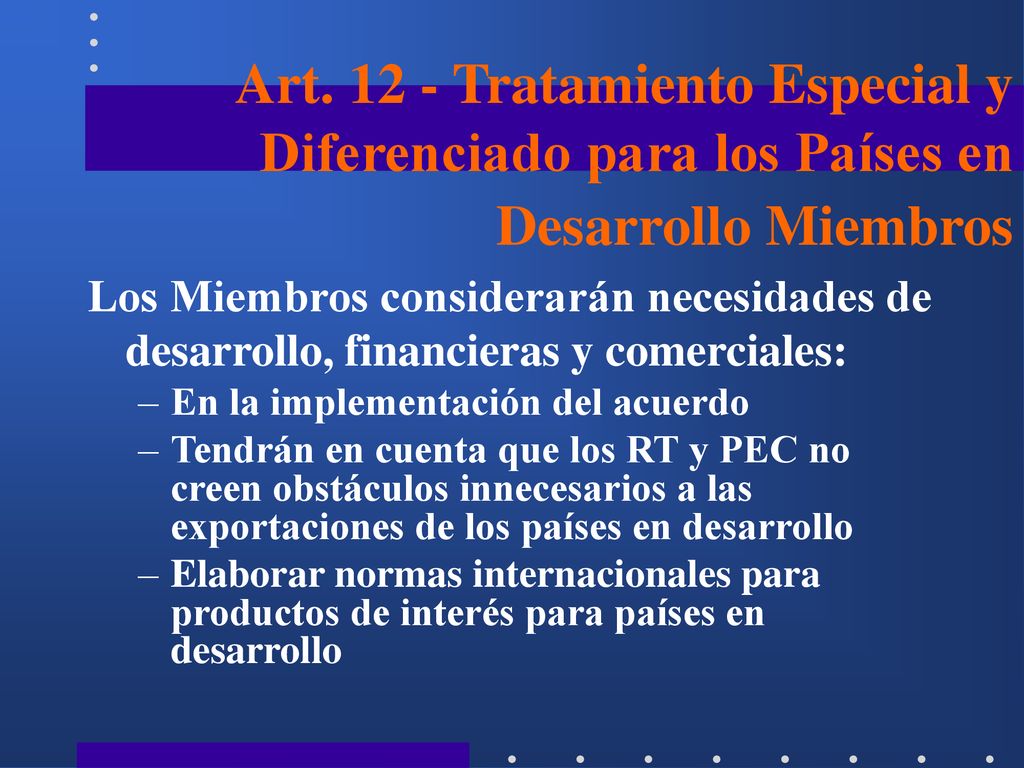 Art. 12 - Tratamiento Especial y Diferenciado para los Países en Desarrollo Miembros

Los Miembros considerarán necesidades de desarrollo, financieras y comerciales:

– En la implementación del acuerdo
– Tendrán en cuenta que los RT y PEC no creen obstáculos innecesarios a las exportaciones de los países en desarrollo
– Elaborar normas internacionales para productos de interés para países en desarrollo